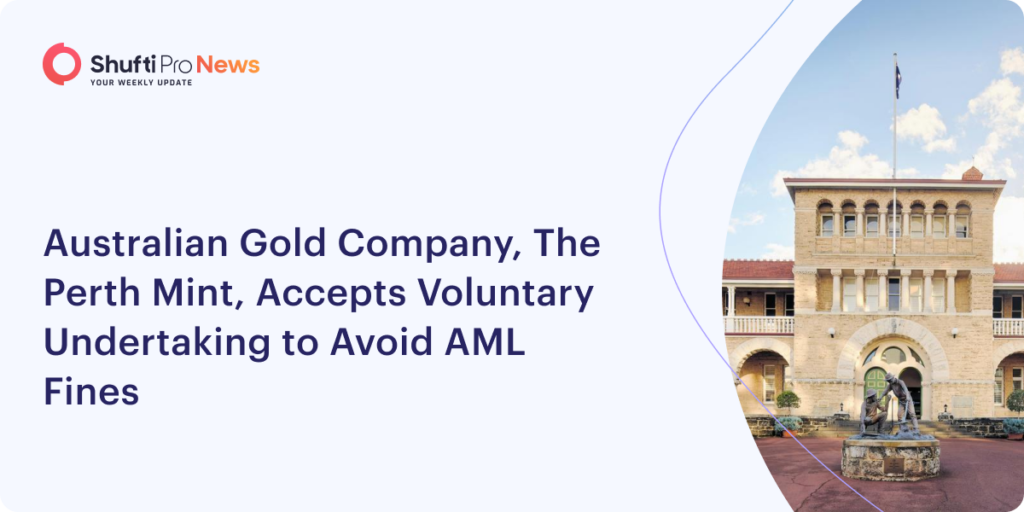 Shufti Pro News
YOUR WEEKLY UPDATE

Australian Gold Company, The Perth Mint, Accepts Voluntary Undertaking to Avoid AML Fines